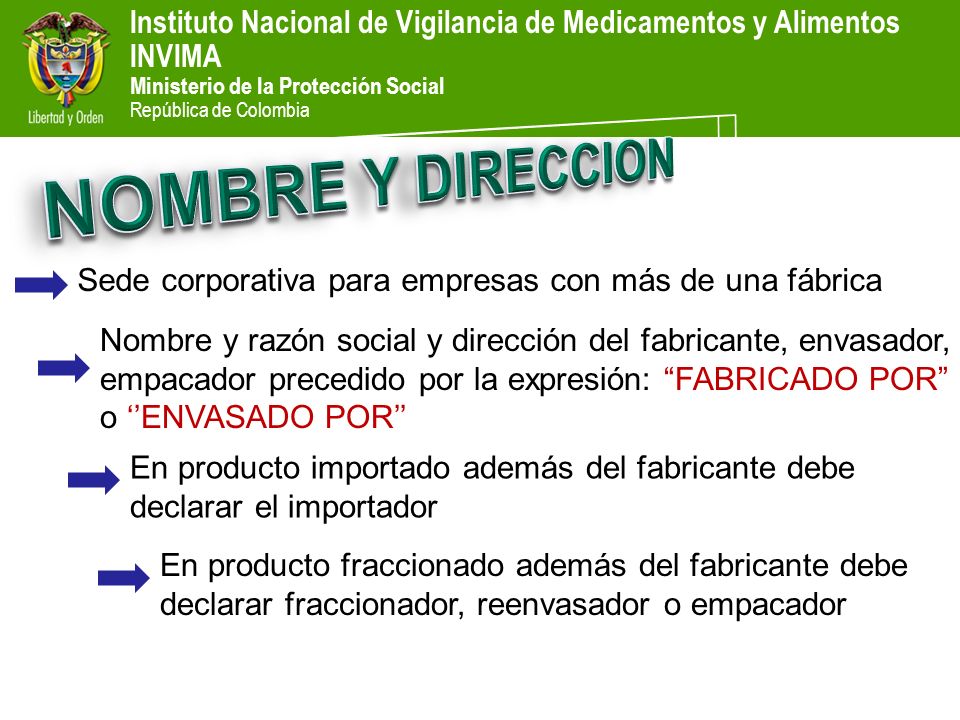 Libertad y Orden

Instituto Nacional de Vigilancia de Medicamentos y Alimentos
INVIMA
Ministerio de la Protección Social
República de Colombia

NOMBRE Y DIRECCION

Sede corporativa para empresas con más de una fábrica

Nombre y razón social y dirección del fabricante, envasador, empacador precedido por la expresión: “FABRICADO POR” o ‘‘ENVASADO POR’’

En producto importado además del fabricante debe declarar el importador

En producto fraccionado además del fabricante debe declarar fraccionador, reenvasador o empacador